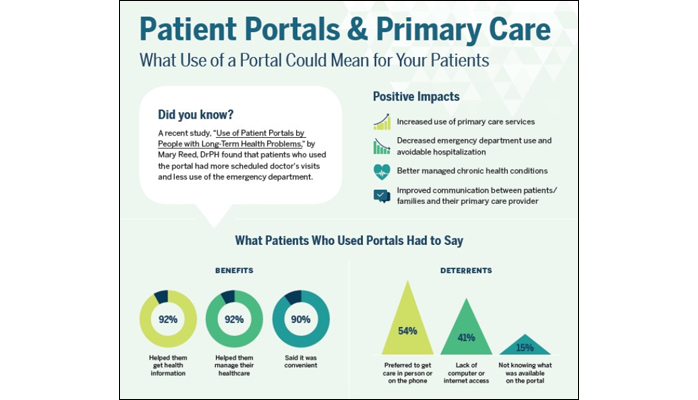 Patient Portals & Primary Care

What Use of a Portal Could Mean for Your Patients

Did you know?

A recent study, "Use of Patient Portals by People with Long-Term Health Problems," by Mary Reed, DrPH found that patients who used the portal had more scheduled doctor's visits and less use of the emergency department.

Positive Impacts

Increased use of primary care services

Decreased emergency department use and avoidable hospitalization

Better managed chronic health conditions

Improved communication between patients/families and their primary care provider

What Patients Who Used Portals Had to Say

BENEFITS

92%
Helped them get health information

92%
Helped them manage their healthcare

90%
Said it was convenient

DETERRENTS

54%
Preferred to get care in person or on the phone

41%
Lack of computer or internet access

15%
Not knowing what was available on the portal